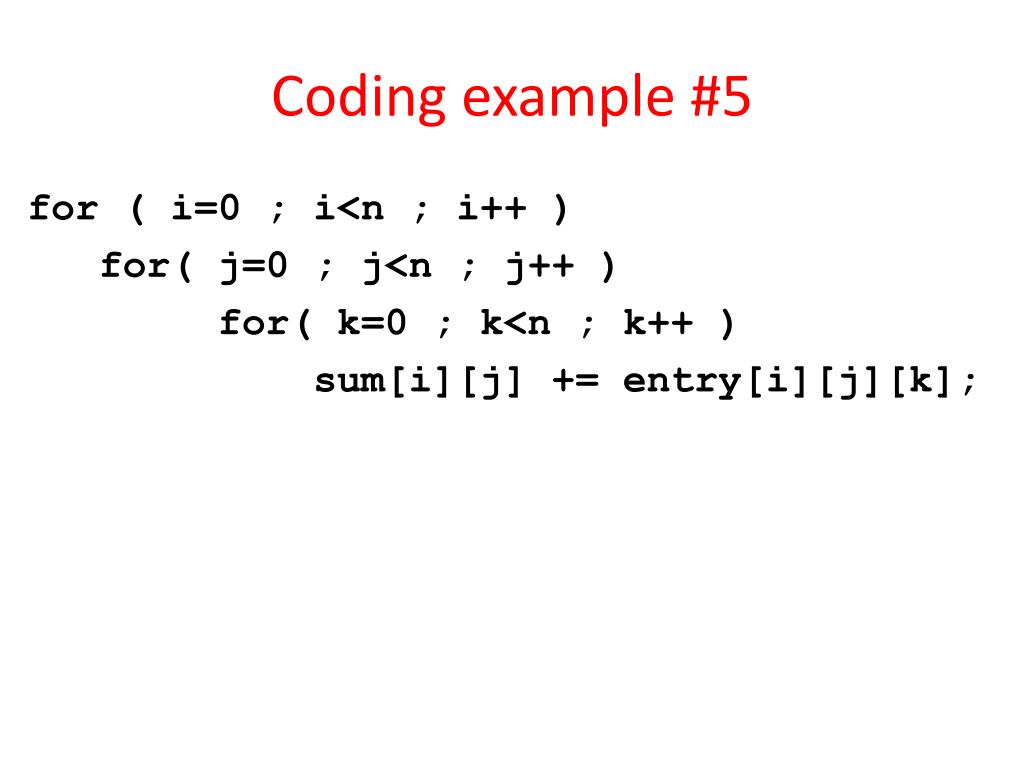 Coding example #5

for ( i=0 ; i<n ; i++ )
   for( j=0 ; j<n ; j++ )
      for( k=0 ; k<n ; k++ )
         sum[i][j] += entry[i][j][k];